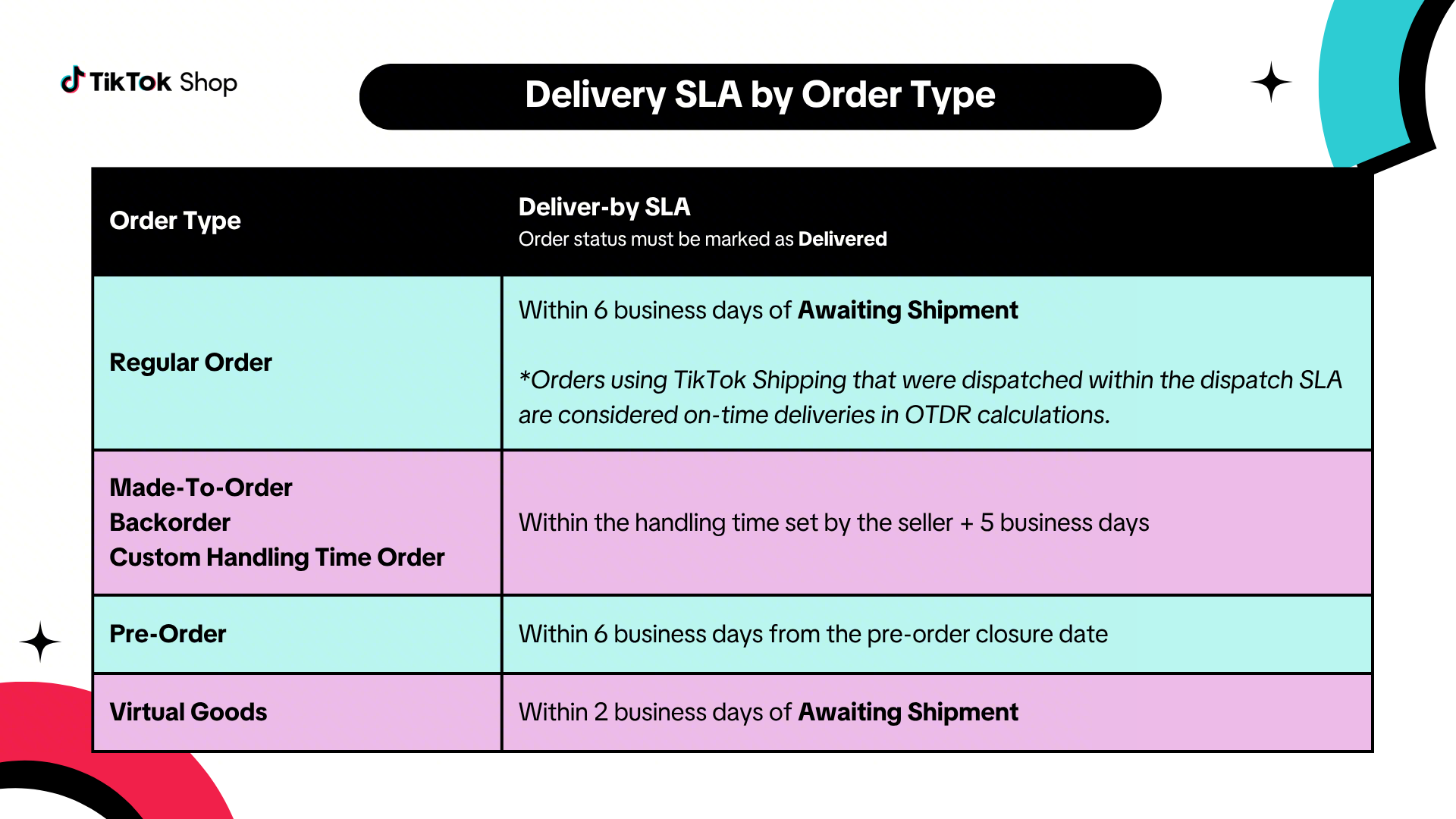 TikTok Shop

Delivery SLA by Order Type

| Order Type | Deliver-by SLA Order status must be marked as Delivered |
|---|---|
| Regular Order | Within 6 business days of Awaiting Shipment *Orders using TikTok Shipping that were dispatched within the dispatch SLA are considered on-time deliveries in OTDR calculations. |
| Made-To-Order Backorder Custom Handling Time Order | Within the handling time set by the seller + 5 business days |
| Pre-Order | Within 6 business days from the pre-order closure date |
| Virtual Goods | Within 2 business days of Awaiting Shipment |